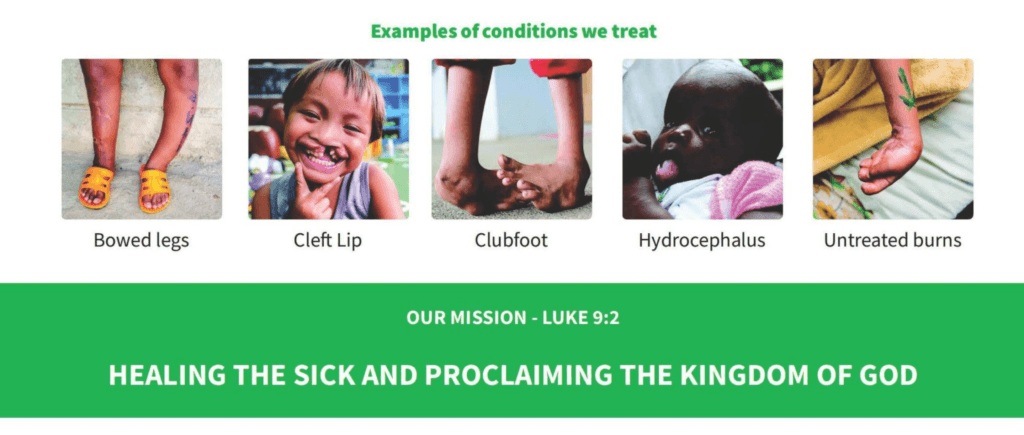 Examples of conditions we treat

Bowed legs

Cleft Lip

Clubfoot

Hydrocephalus

Untreated burns

OUR MISSION - LUKE 9:2

HEALING THE SICK AND PROCLAIMING THE KINGDOM OF GOD